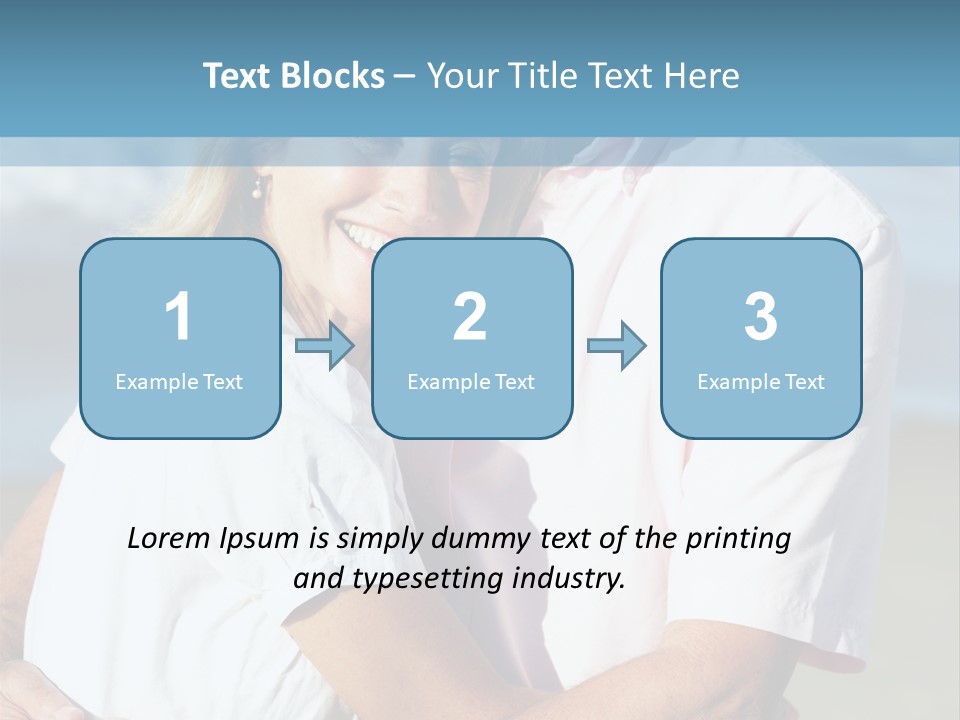 Text Blocks – Your Title Text Here

1
Example Text

2
Example Text

3
Example Text

Lorem Ipsum is simply dummy text of the printing and typesetting industry.